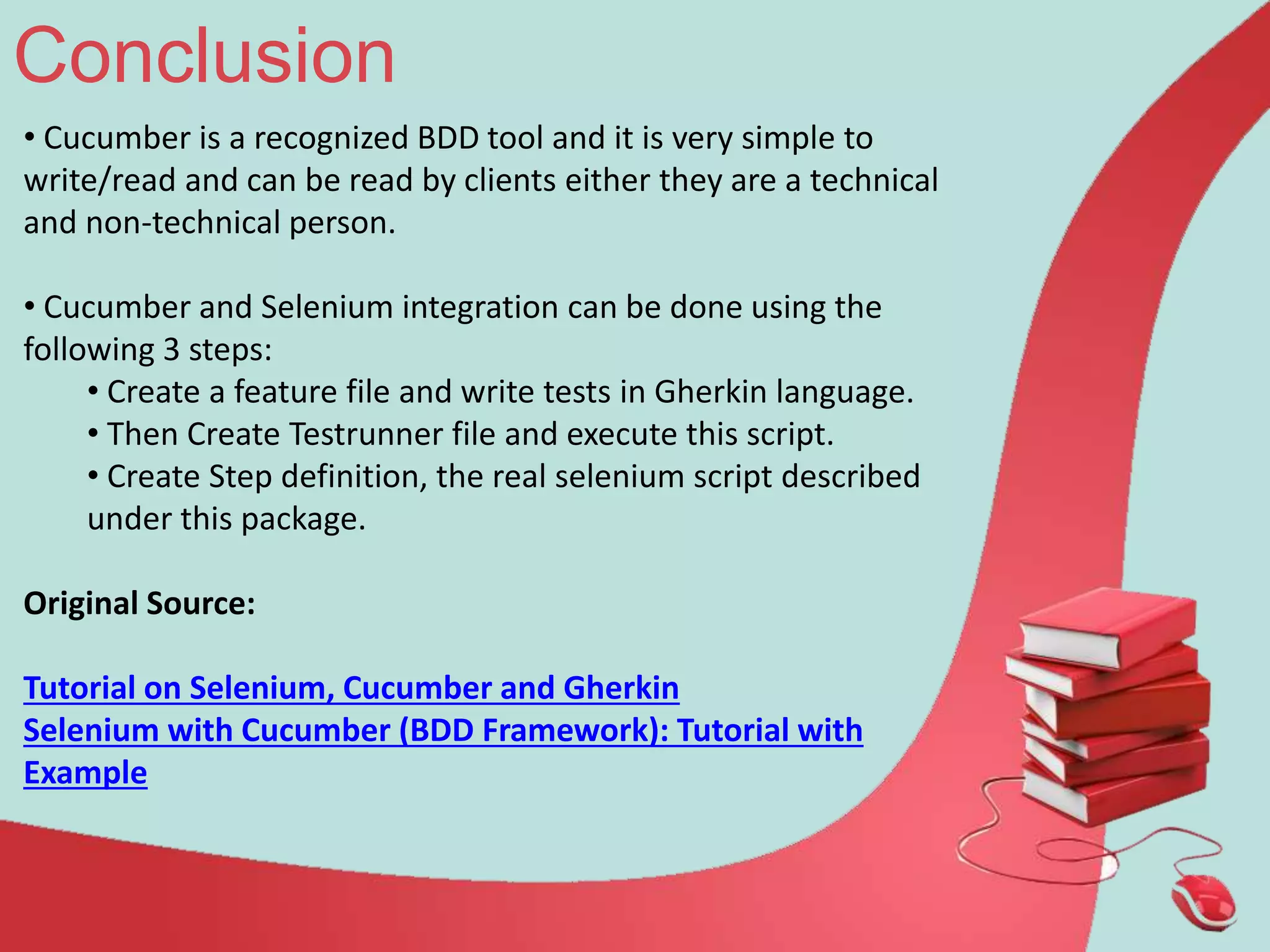 Conclusion

• Cucumber is a recognized BDD tool and it is very simple to write/read and can be read by clients either they are a technical and non-technical person.

• Cucumber and Selenium integration can be done using the following 3 steps:

• Create a feature file and write tests in Gherkin language.
• Then Create Testrunner file and execute this script.
• Create Step definition, the real selenium script described under this package.

Original Source:

Tutorial on Selenium, Cucumber and Gherkin
Selenium with Cucumber (BDD Framework): Tutorial with Example